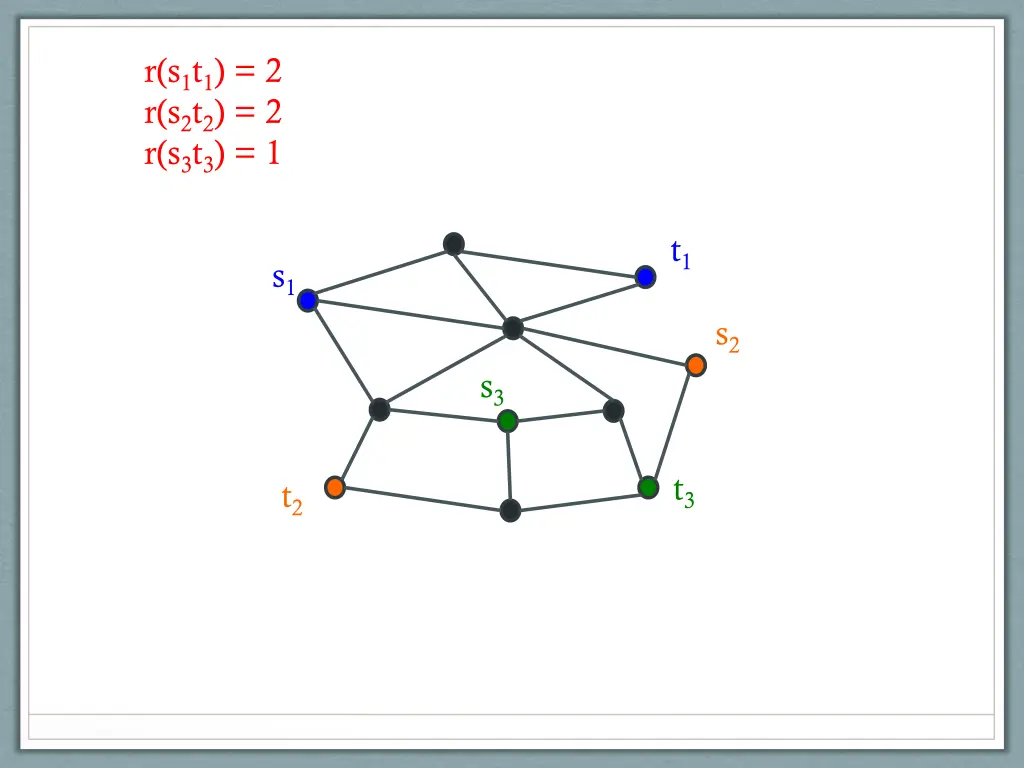 $r(s_1t_1) = 2$
$r(s_2t_2) = 2$
$r(s_3t_3) = 1$

$t_1$
$s_1$
$s_2$
$s_3$
$t_2$
$t_3$